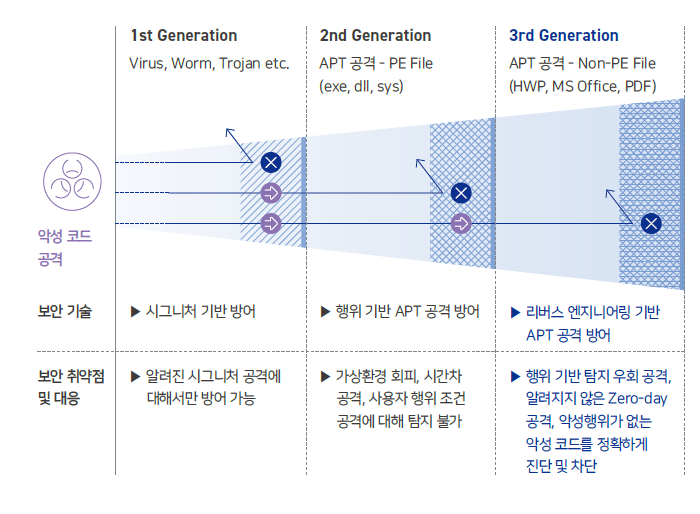 1st Generation
Virus, Worm, Trojan etc.

2nd Generation
APT 공격 - PE File
(exe, dll, sys)

3rd Generation
APT 공격 - Non-PE File
(HWP, MS Office, PDF)

악성 코드
공격

보안 기술

▶ 시그니처 기반 방어

▶ 행위 기반 APT 공격 방어

▶ 리버스 엔지니어링 기반 APT 공격 방어

보안 취약점
및 대응

▶ 알려진 시그니처 공격에 대해서만 방어 가능

▶ 가상환경 회피, 시간차 공격, 사용자 행위 조건 공격에 대해 탐지 불가

▶ 행위 기반 탐지 우회 공격, 알려지지 않은 Zero-day 공격, 악성행위가 없는 악성 코드를 정확하게 진단 및 차단